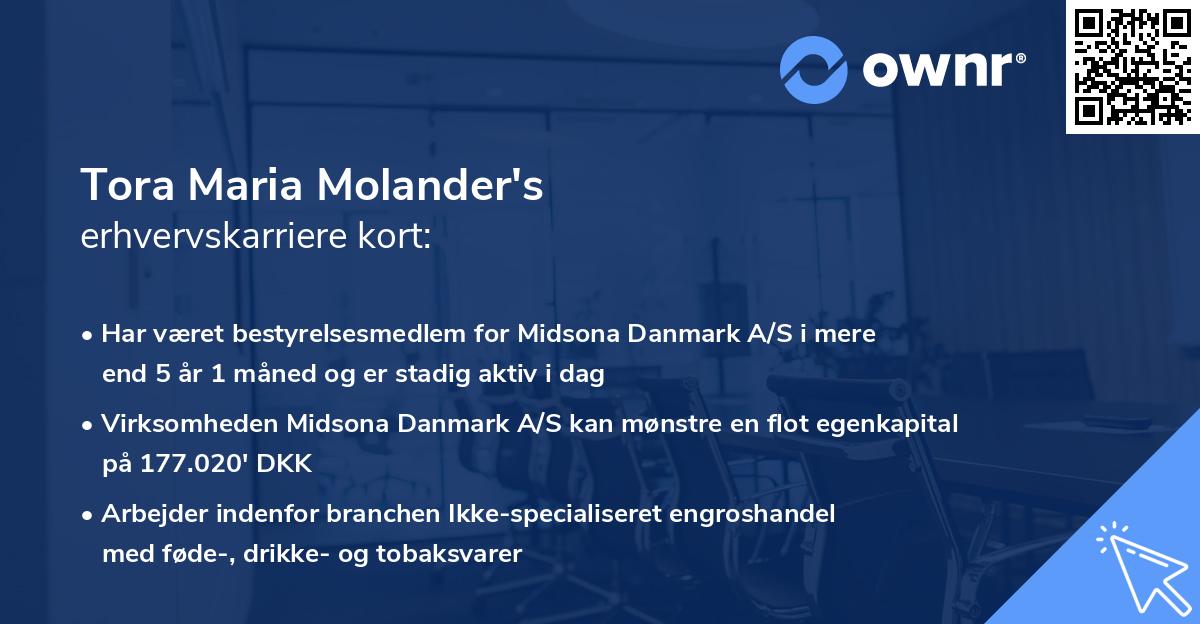 ownr®

Tora Maria Molander's
erhvervskarriere kort:

• Har været bestyrelsesmedlem for Midsona Danmark A/S i mere end 5 år 1 måned og er stadig aktiv i dag

• Virksomheden Midsona Danmark A/S kan mønstre en flot egenkapital på 177.020' DKK

• Arbejder indenfor branchen Ikke-specialiseret engroshandel med føde-, drikke- og tobaksvarer